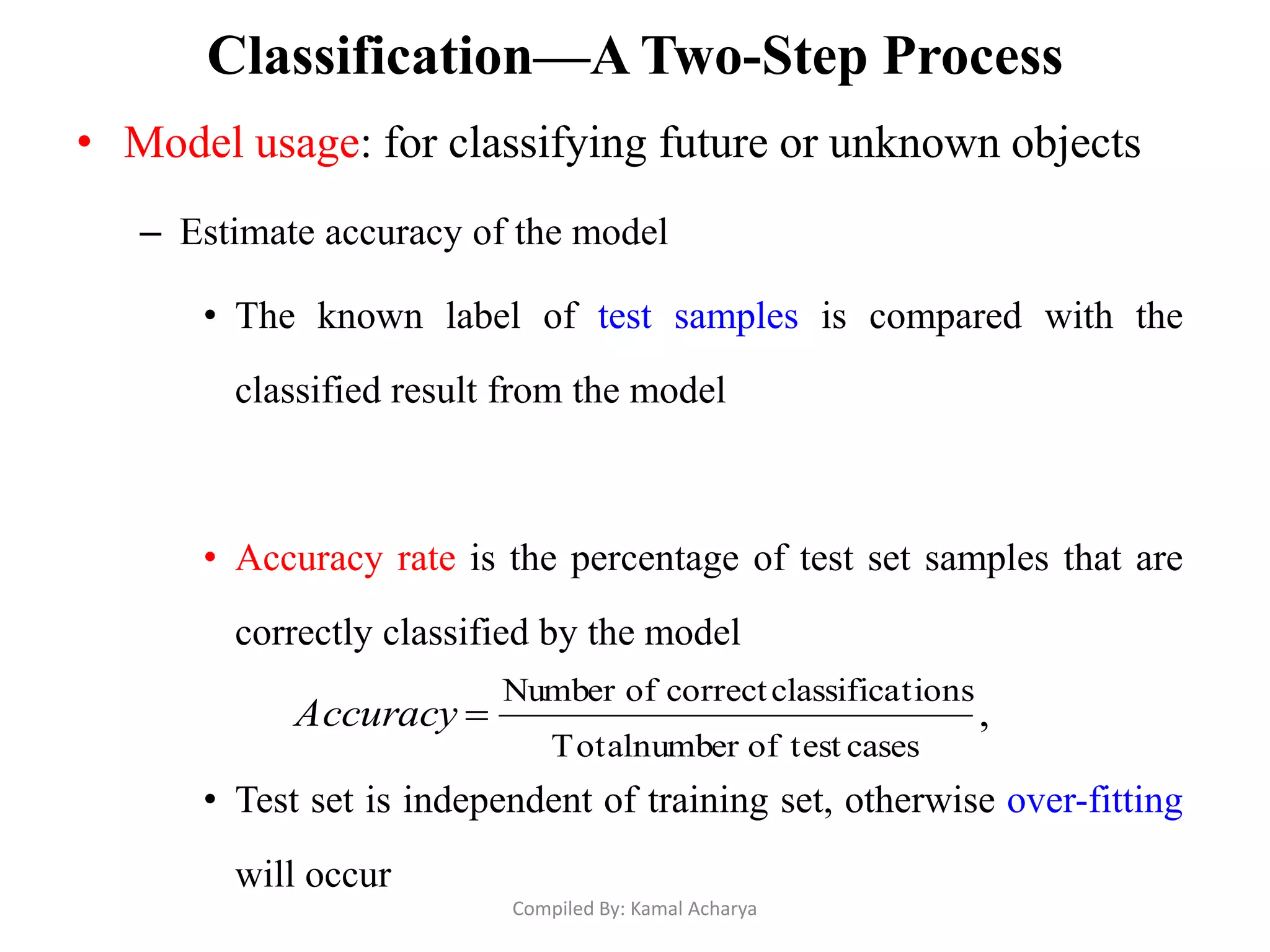 Classification—A Two-Step Process

• Model usage: for classifying future or unknown objects

– Estimate accuracy of the model

• The known label of test samples is compared with the classified result from the model

• Accuracy rate is the percentage of test set samples that are correctly classified by the model

$Accuracy = \frac{\text{Number of correct classifications}}{\text{Totalnumber of test cases}},$

• Test set is independent of training set, otherwise over-fitting will occur

Compiled By: Kamal Acharya